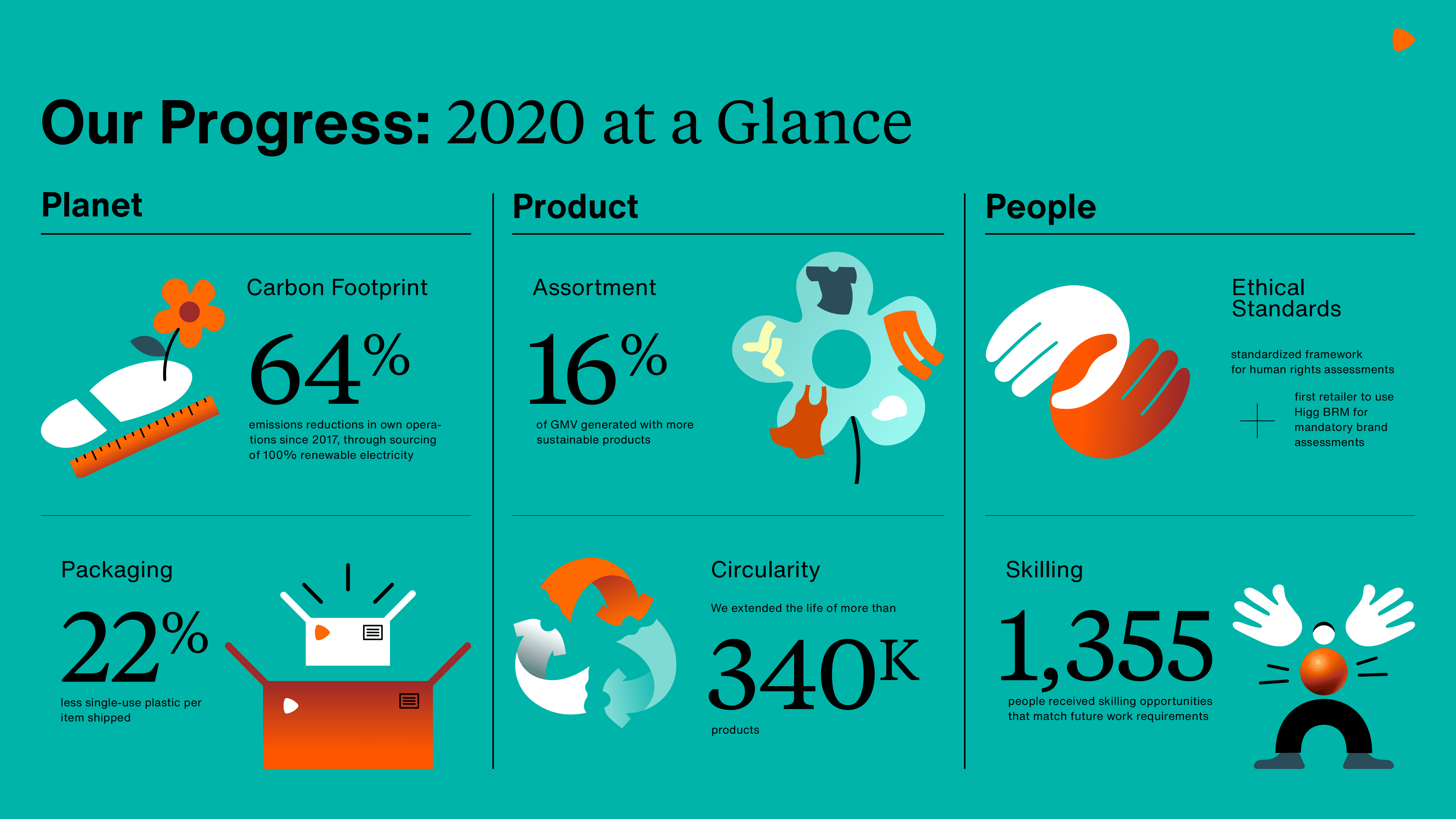 Our Progress: 2020 at a Glance

Planet

Carbon Footprint

64%

emissions reductions in own operations since 2017, through sourcing of 100% renewable electricity

Packaging

22%

less single-use plastic per item shipped

Product

Assortment

16%

of GMV generated with more sustainable products

Circularity

We extended the life of more than

340K

products

People

Ethical Standards

standardized framework for human rights assessments

+

first retailer to use Higg BRM for mandatory brand assessments

Skilling

1,355

people received skilling opportunities that match future work requirements